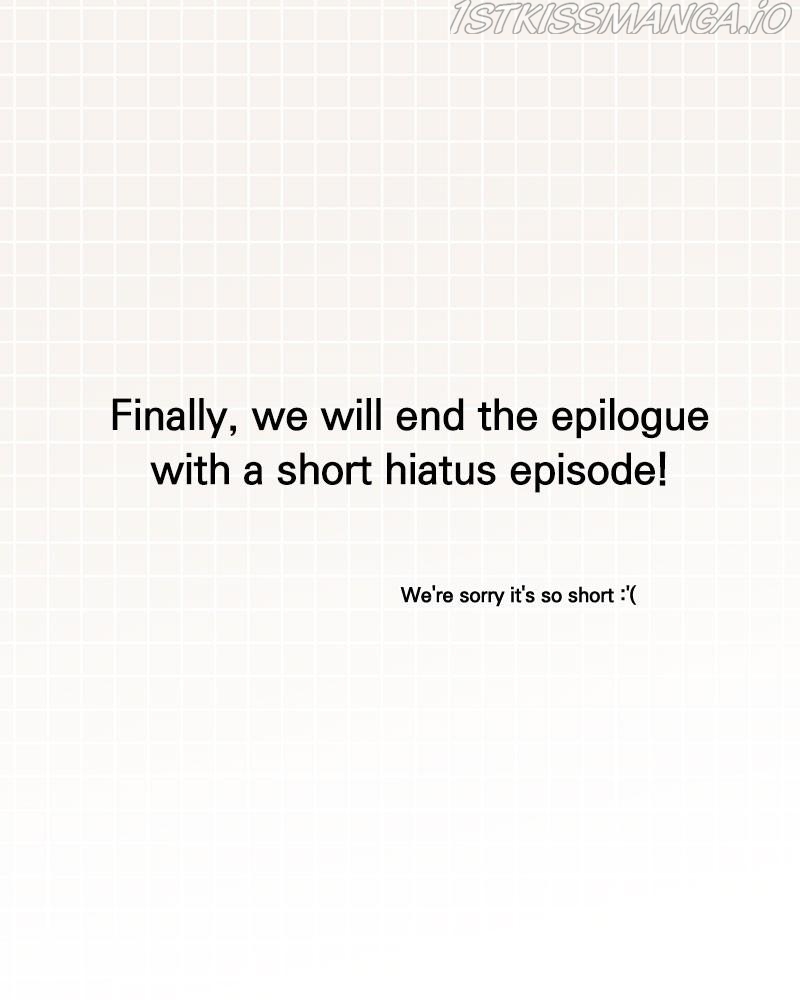 1STKISSMANGA.IO

Finally, we will end the epilogue with a short hiatus episode!

We're sorry it's so short :'(